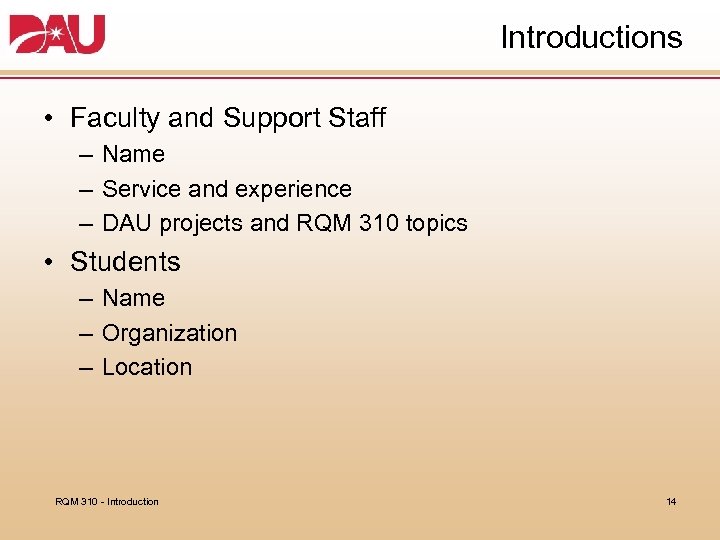 DAU

Introductions

• Faculty and Support Staff
– Name
– Service and experience
– DAU projects and RQM 310 topics

• Students
– Name
– Organization
– Location

RQM 310 - Introduction

14